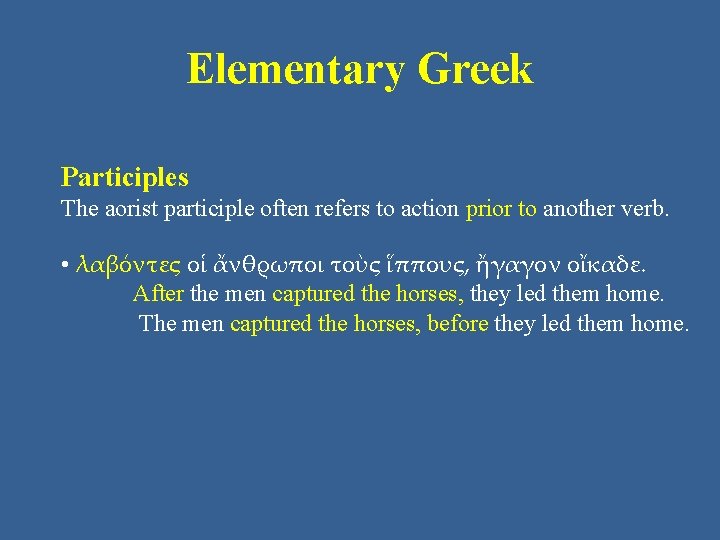 Elementary Greek

Participles
The aorist participle often refers to action prior to another verb.

• λαβόντες οἱ ἄνθρωποι τοὺς ἵππους, ἤγαγον οἴκαδε.
After the men captured the horses, they led them home.
The men captured the horses, before they led them home.